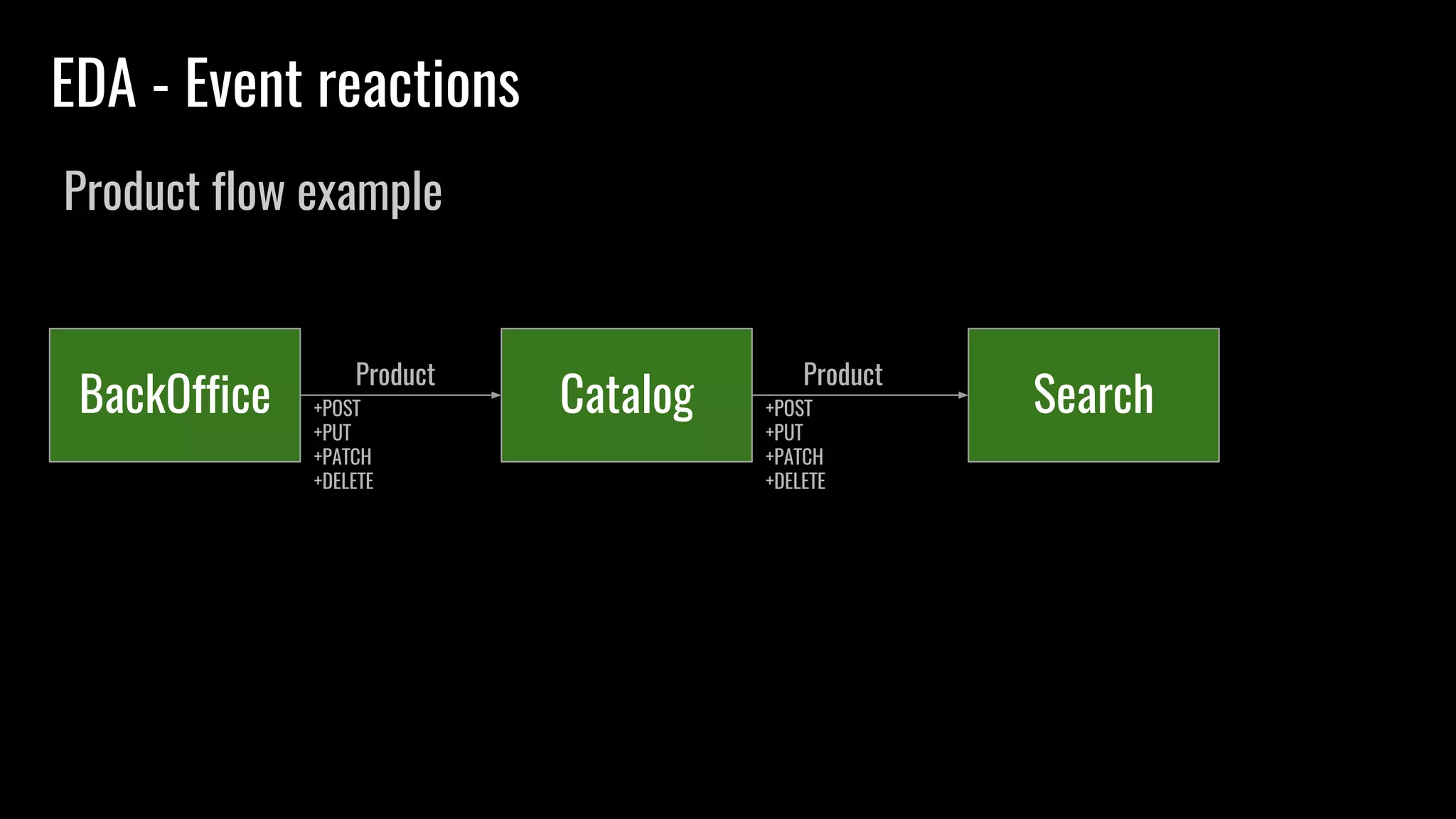 EDA - Event reactions

Product flow example

BackOffice

Product
+POST
+PUT
+PATCH
+DELETE

Catalog

Product
+POST
+PUT
+PATCH
+DELETE

Search